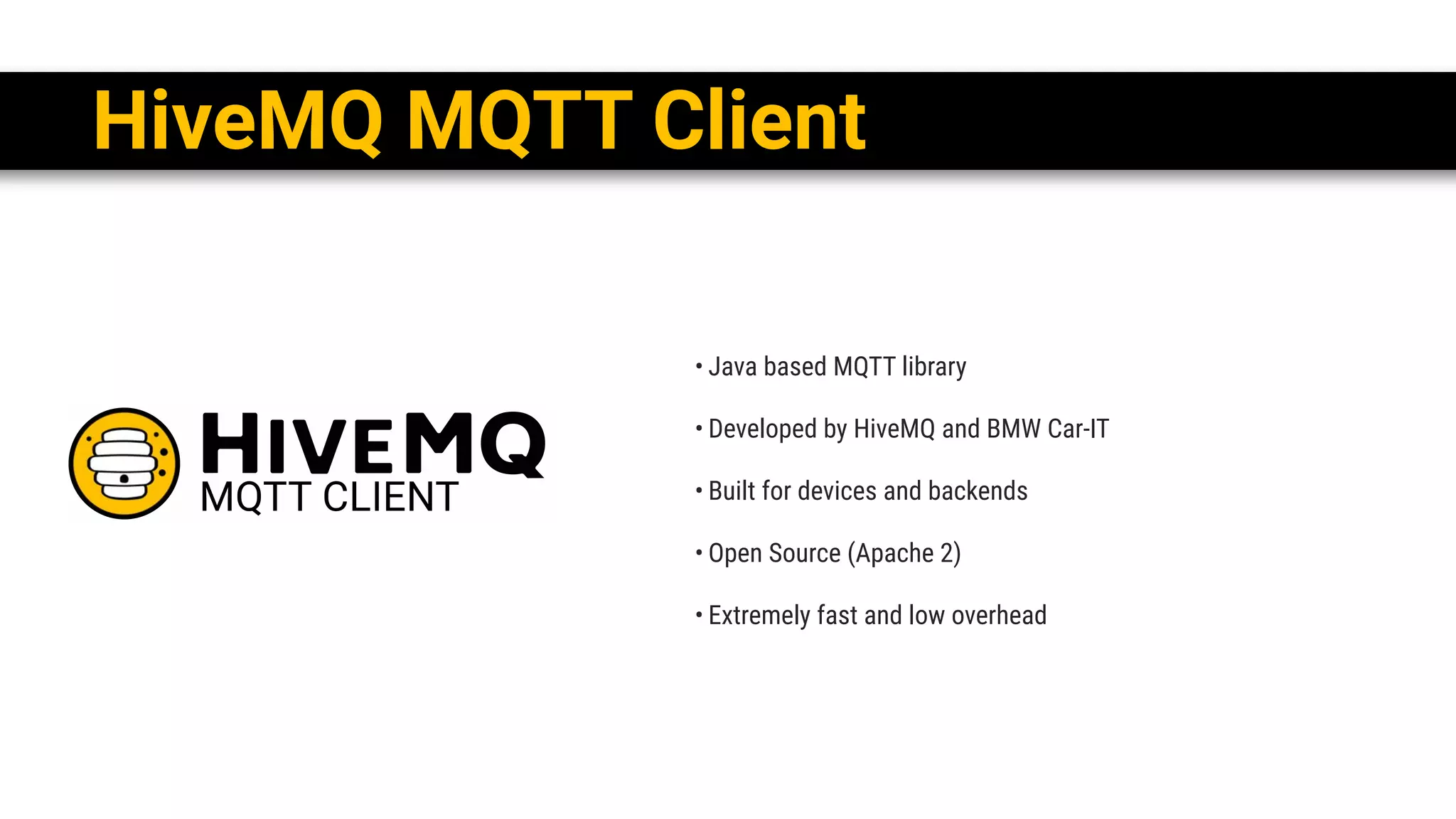 HiveMQ MQTT Client

HIVEMQ
MQTT CLIENT

• Java based MQTT library

• Developed by HiveMQ and BMW Car-IT

• Built for devices and backends

• Open Source (Apache 2)

• Extremely fast and low overhead